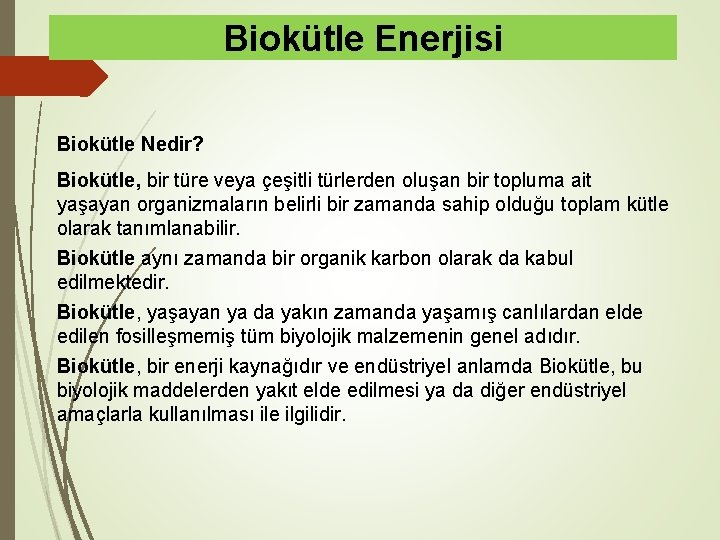 Biokütle Enerjisi

Biokütle Nedir?

Biokütle, bir türe veya çeşitli türlerden oluşan bir topluma ait yaşayan organizmaların belirli bir zamanda sahip olduğu toplam kütle olarak tanımlanabilir.

Biokütle aynı zamanda bir organik karbon olarak da kabul edilmektedir.

Biokütle, yaşayan ya da yakın zamanda yaşamış canlılardan elde edilen fosilleşmemiş tüm biyolojik malzemenin genel adıdır.

Biokütle, bir enerji kaynağıdır ve endüstriyel anlamda Biokütle, bu biyolojik maddelerden yakıt elde edilmesi ya da diğer endüstriyel amaçlarla kullanılması ile ilgilidir.